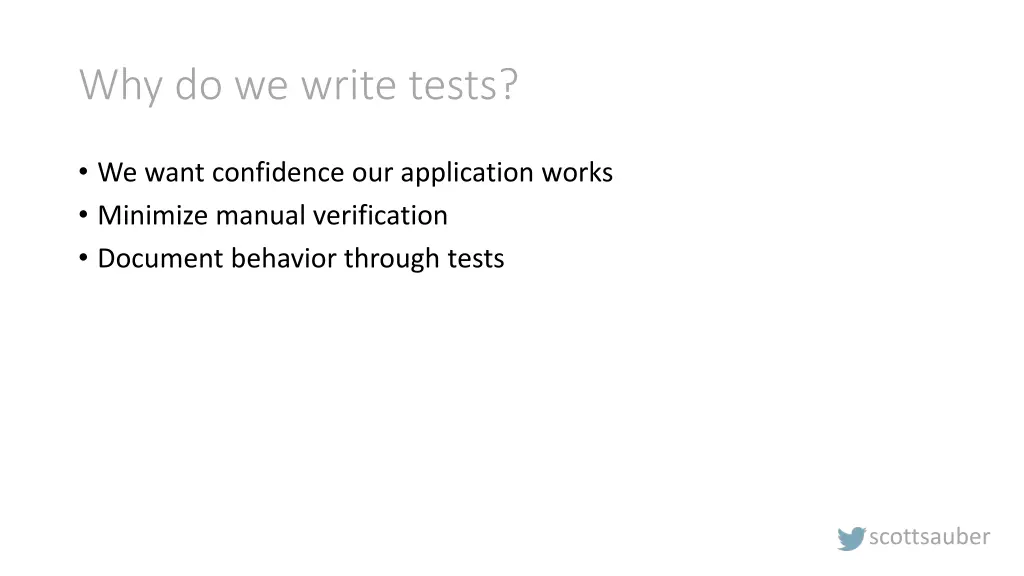 Why do we write tests?

• We want confidence our application works
• Minimize manual verification
• Document behavior through tests

scottsauber